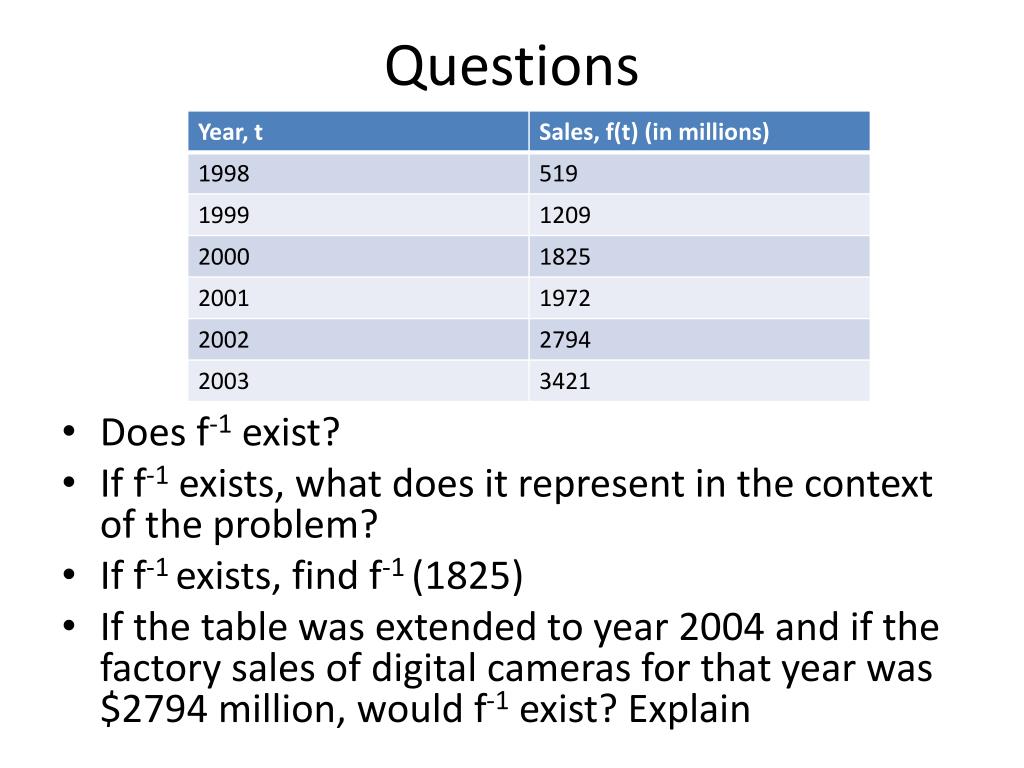 Questions

| Year, t | Sales, f(t) (in millions) |
|---|---|
| 1998 | 519 |
| 1999 | 1209 |
| 2000 | 1825 |
| 2001 | 1972 |
| 2002 | 2794 |
| 2003 | 3421 |

• Does $f^{-1}$ exist?
• If $f^{-1}$ exists, what does it represent in the context of the problem?
• If $f^{-1}$ exists, find $f^{-1}$ (1825)
• If the table was extended to year 2004 and if the factory sales of digital cameras for that year was \$2794 million, would $f^{-1}$ exist? Explain